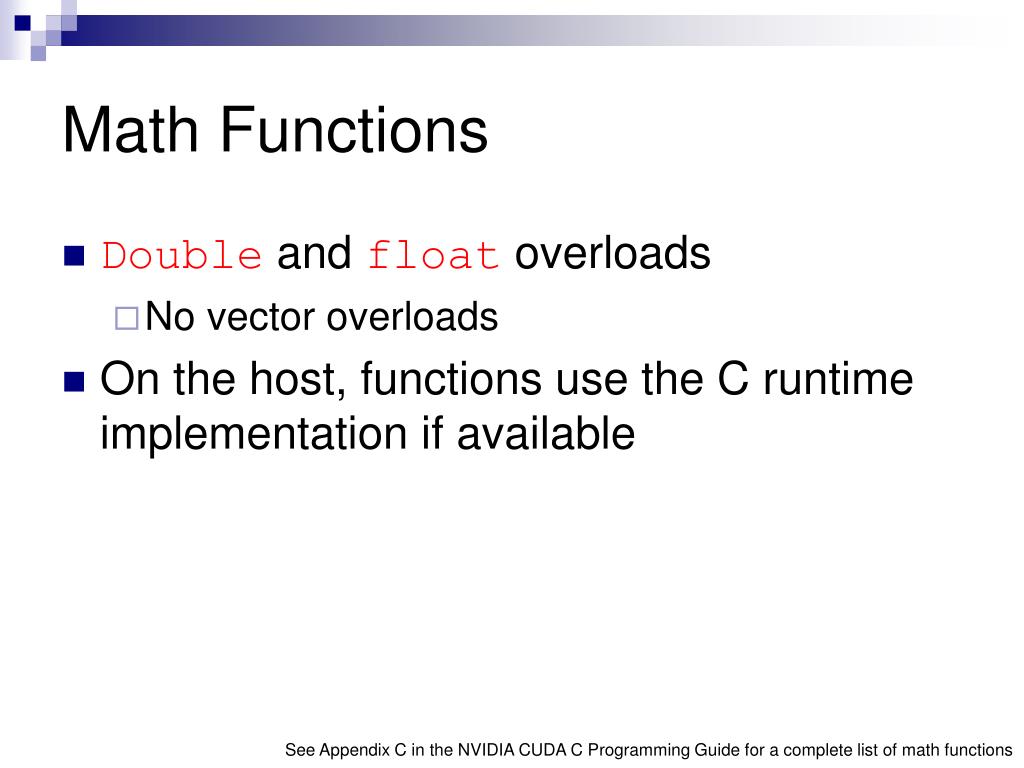 Math Functions

Double and float overloads

No vector overloads

On the host, functions use the C runtime implementation if available

See Appendix C in the NVIDIA CUDA C Programming Guide for a complete list of math functions